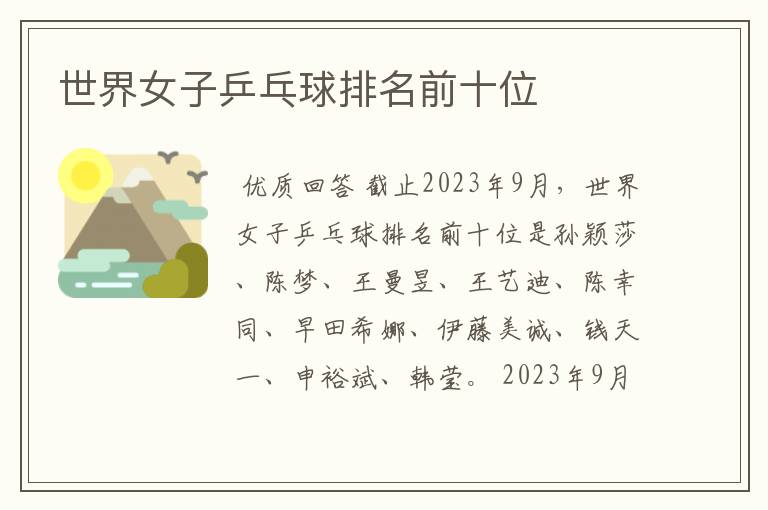 世界女子乒乓球排名前十位

优质回答 截止2023年9月，世界女子乒乓球排名前十位是孙颖莎、陈梦、王曼昱、王艺迪、陈幸同、早田希娜、伊藤美诚、钱天一、申裕斌、韩莹。 2023年9月